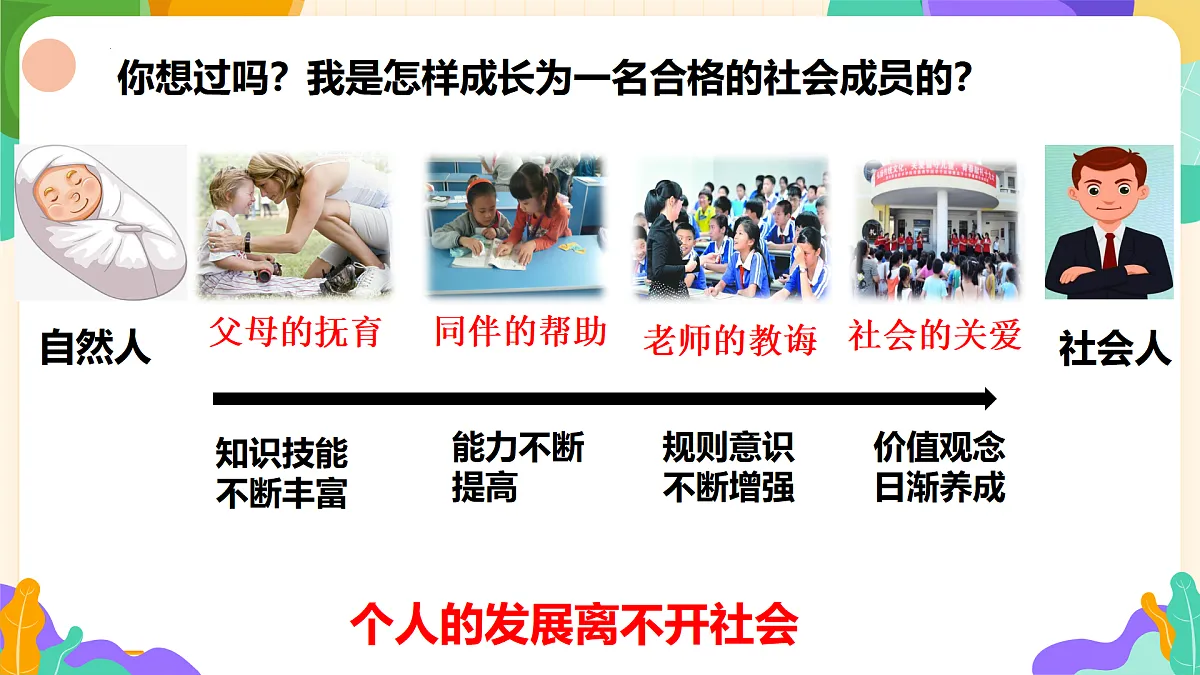 你想过吗？我是怎样成长为一名合格的社会成员的？

自然人

父母的抚育

同伴的帮助

老师的教诲

社会的关爱

社会人

知识技能不断丰富

能力不断提高

规则意识不断增强

价值观念日渐养成

个人的发展离不开社会